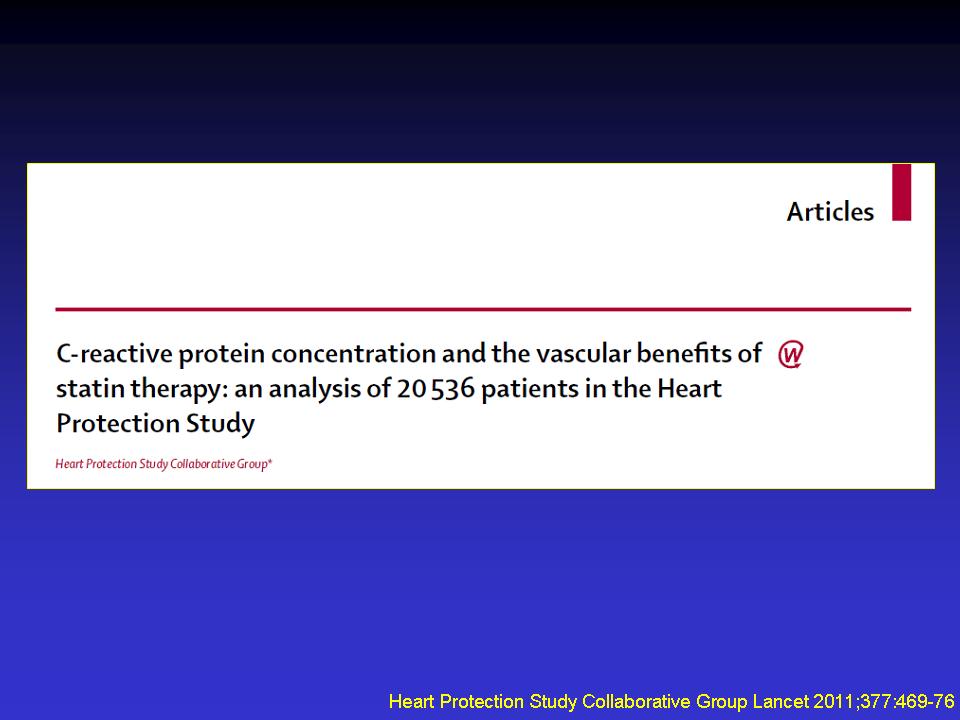 Articles

C-reactive protein concentration and the vascular benefits of statin therapy: an analysis of 20 536 patients in the Heart Protection Study

Heart Protection Study Collaborative Group*

Heart Protection Study Collaborative Group Lancet 2011;377:469-76